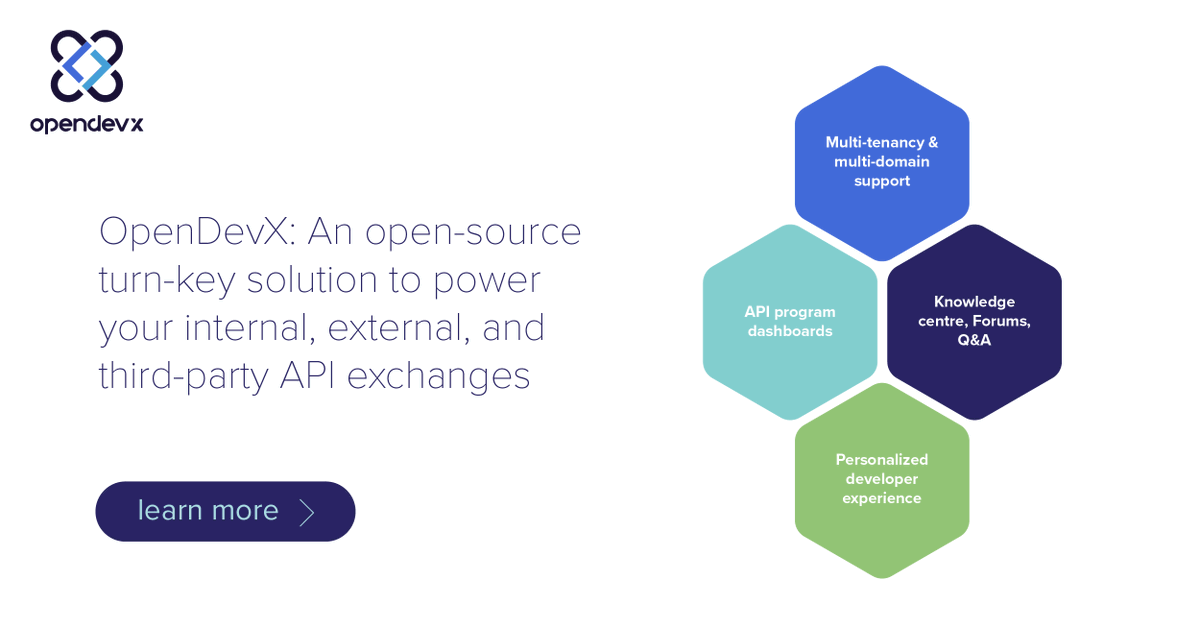 opendevx

OpenDevX: An open-source turn-key solution to power your internal, external, and third-party API exchanges

learn more

Multi-tenancy & multi-domain support

API program dashboards

Knowledge centre, Forums, Q&A

Personalized developer experience